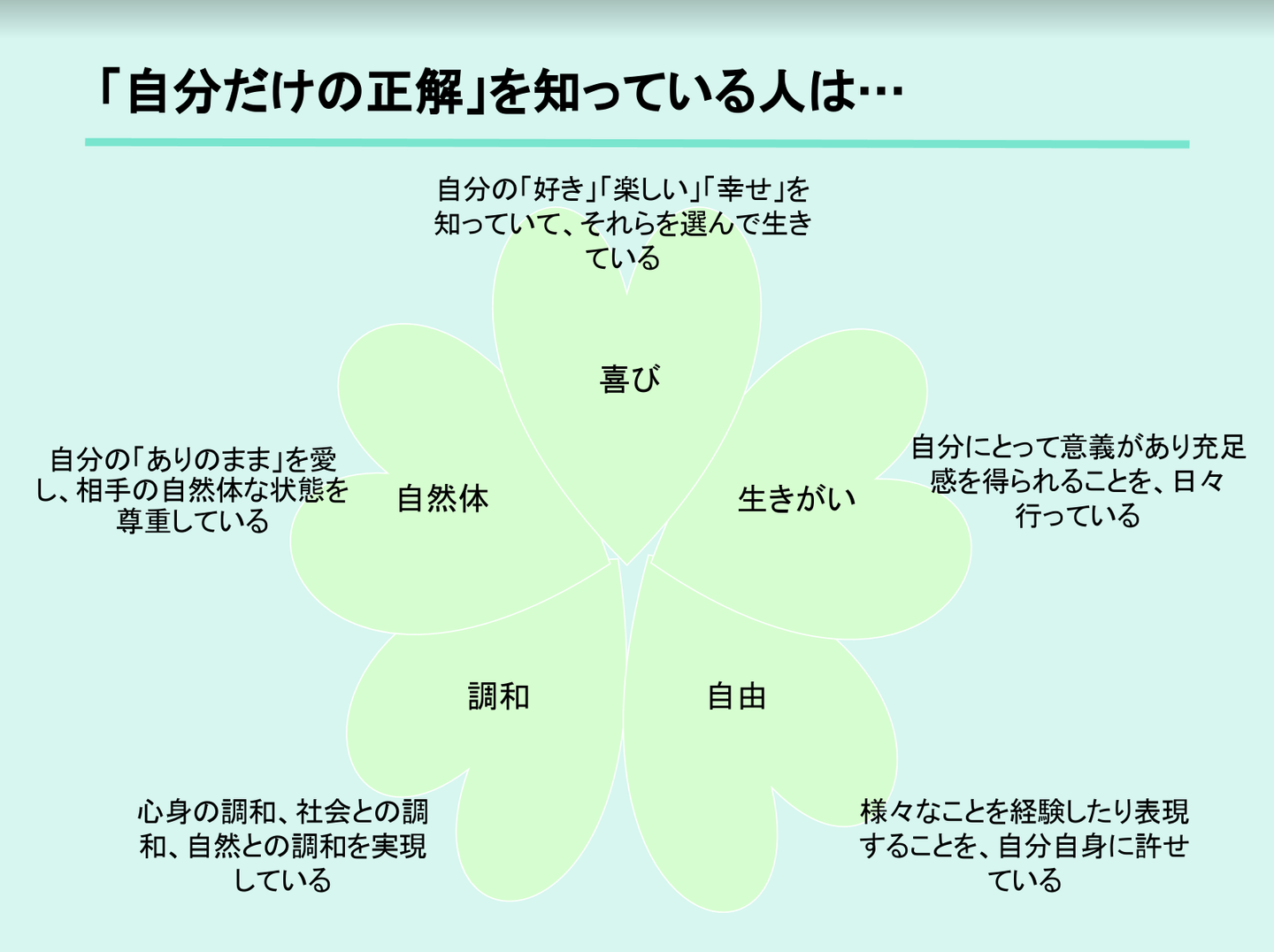 「自分だけの正解」を知っている人は…

自分の「好き」「楽しい」「幸せ」を知っていて、それらを選んで生きている

喜び

自分の「ありのまま」を愛し、相手の自然体な状態を尊重している

自然体

生きがい

自分にとって意義があり充足感を得られることを、日々行っている

調和

自由

心身の調和、社会との調和、自然との調和を実現している

様々なことを経験したり表現することを、自分自身に許せている